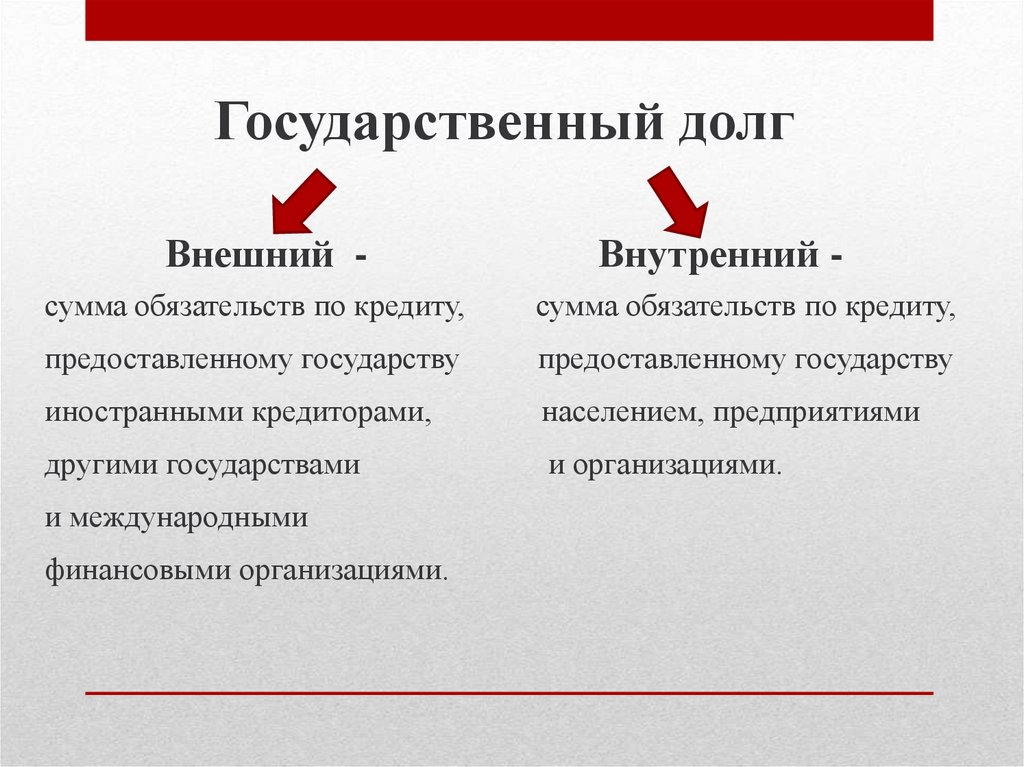 Государственный долг

Внешний -
сумма обязательств по кредиту, предоставленному государству иностранными кредиторами, другими государствами и международными финансовыми организациями.

Внутренний -
сумма обязательств по кредиту, предоставленному государству населением, предприятиями и организациями.